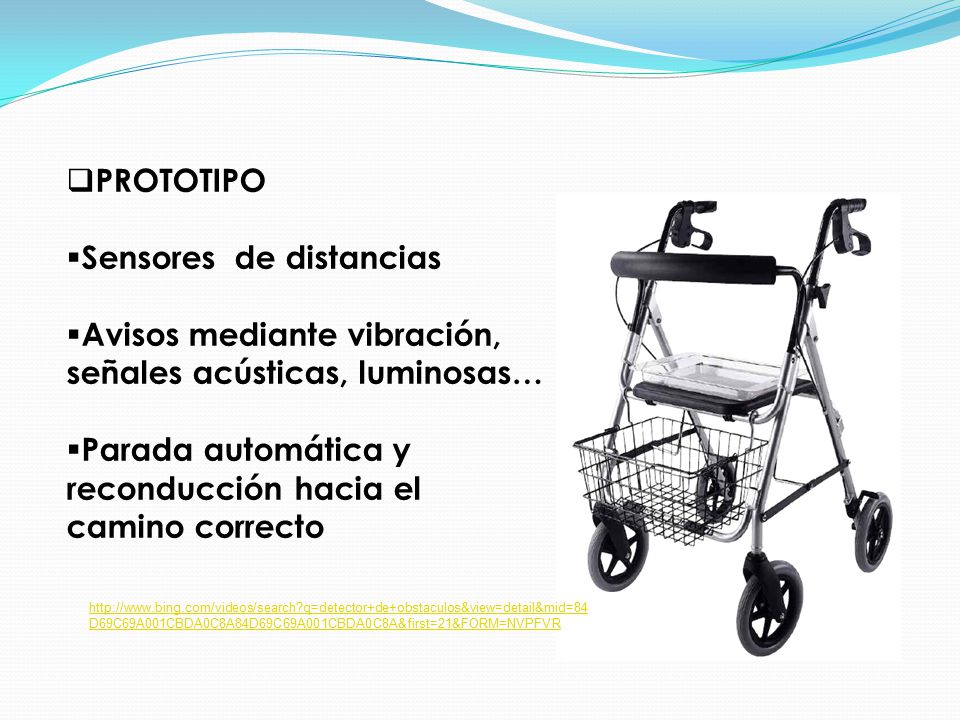 ❑PROTOTIPO

▪Sensores de distancias

▪Avisos mediante vibración, señales acústicas, luminosas…

▪Parada automática y reconducción hacia el camino correcto

http://www.bing.com/videos/search?q=detector+de+obstaculos&view=detail&mid=84D69C69A001CBDA0C8A84D69C69A001CBDA0C8A&first=21&FORM=NVPFVR